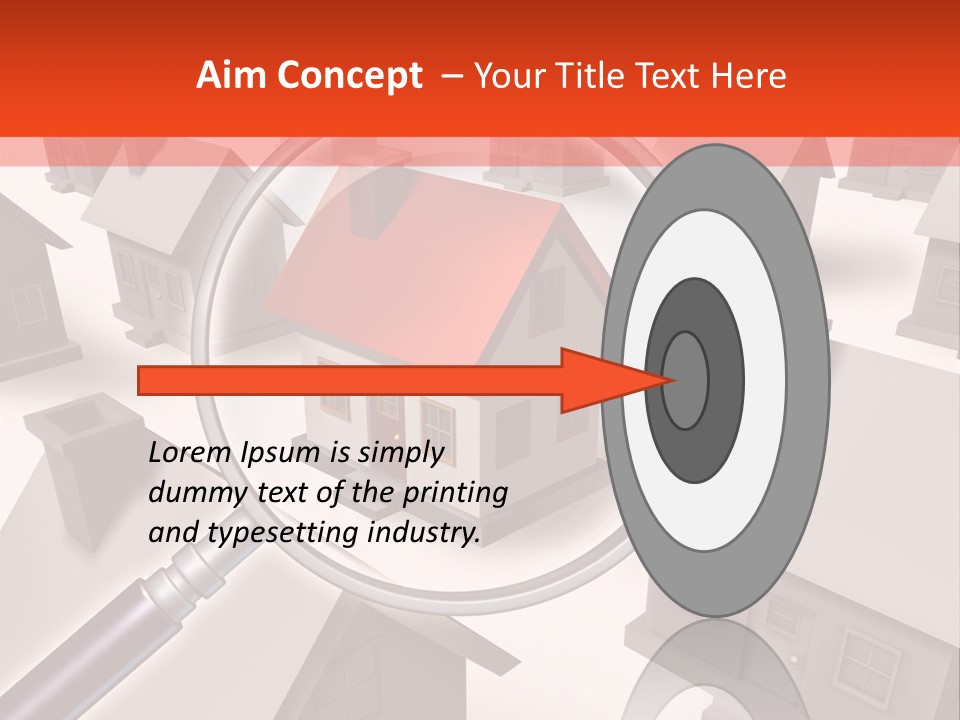 Aim Concept – Your Title Text Here

Lorem Ipsum is simply dummy text of the printing and typesetting industry.